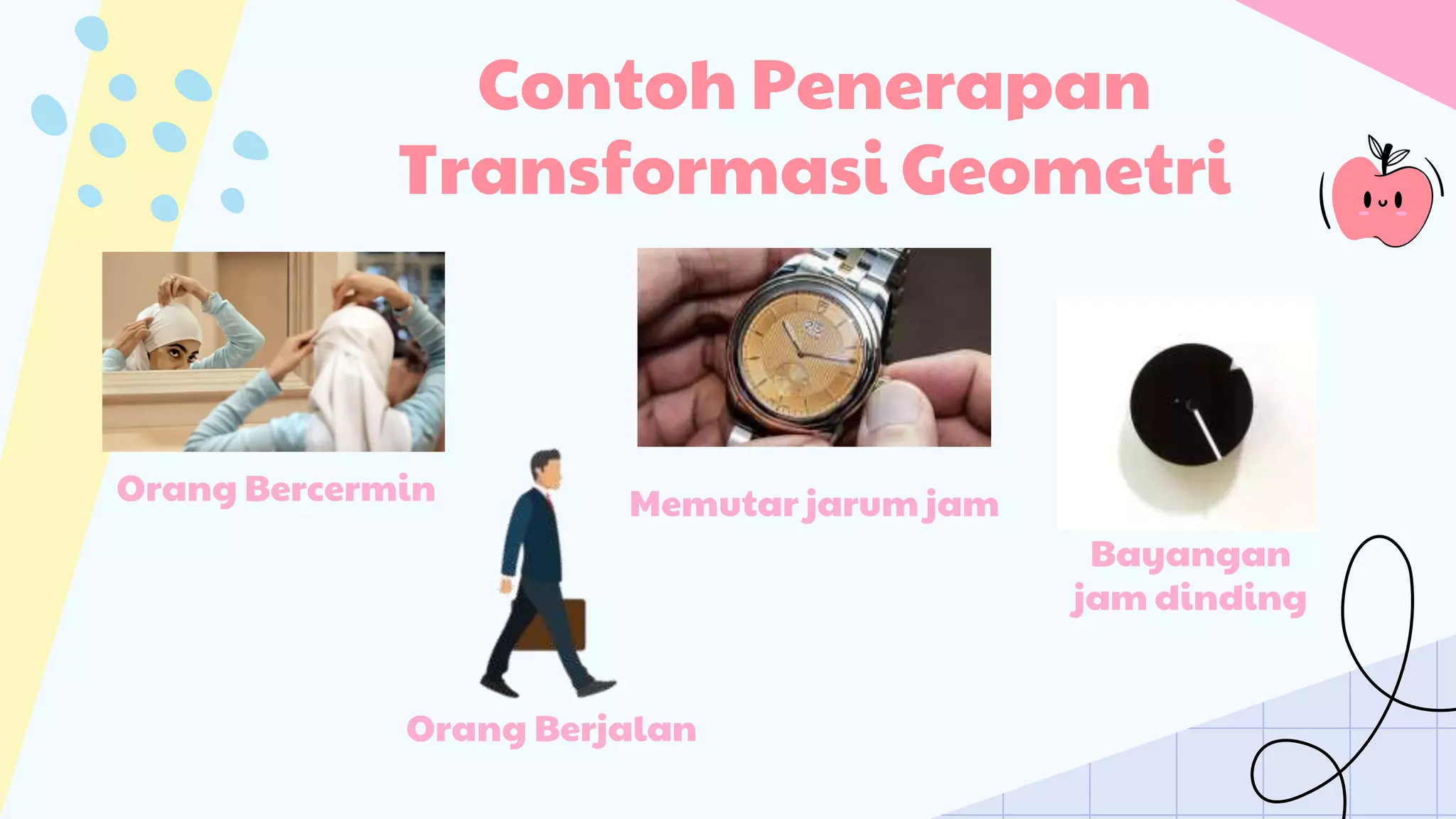 Contoh Penerapan Transformasi Geometri

Orang Bercermin

Memutar jarum jam

Bayangan jam dinding

Orang Berjalan